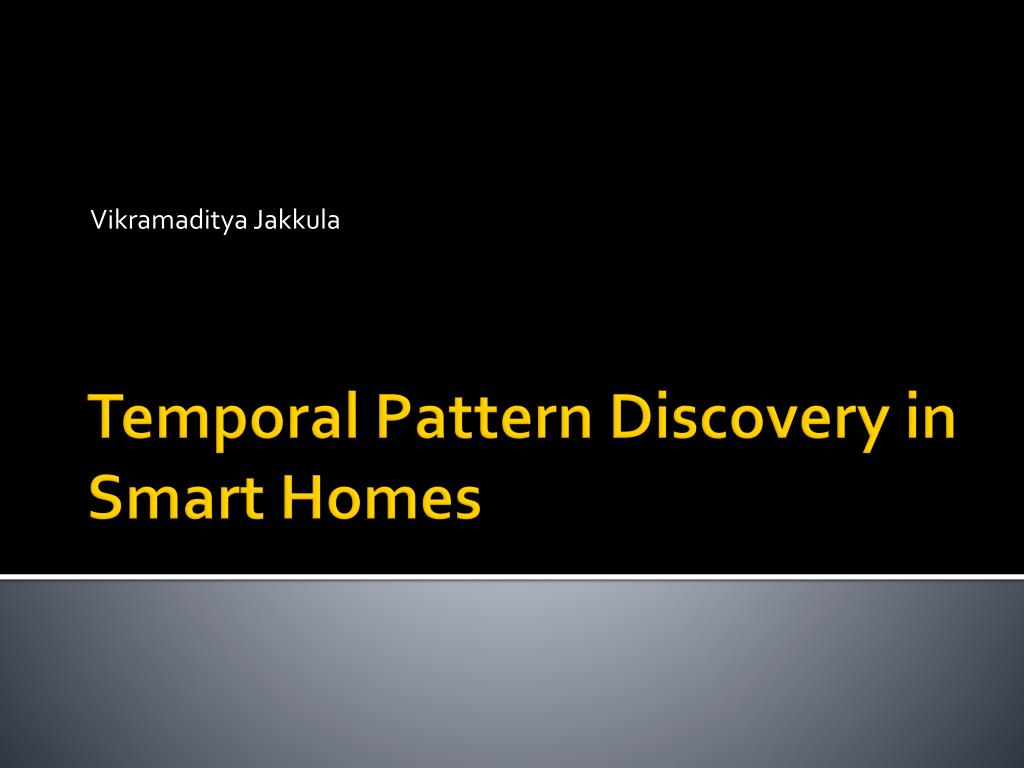 Vikramaditya Jakkula

Temporal Pattern Discovery in Smart Homes